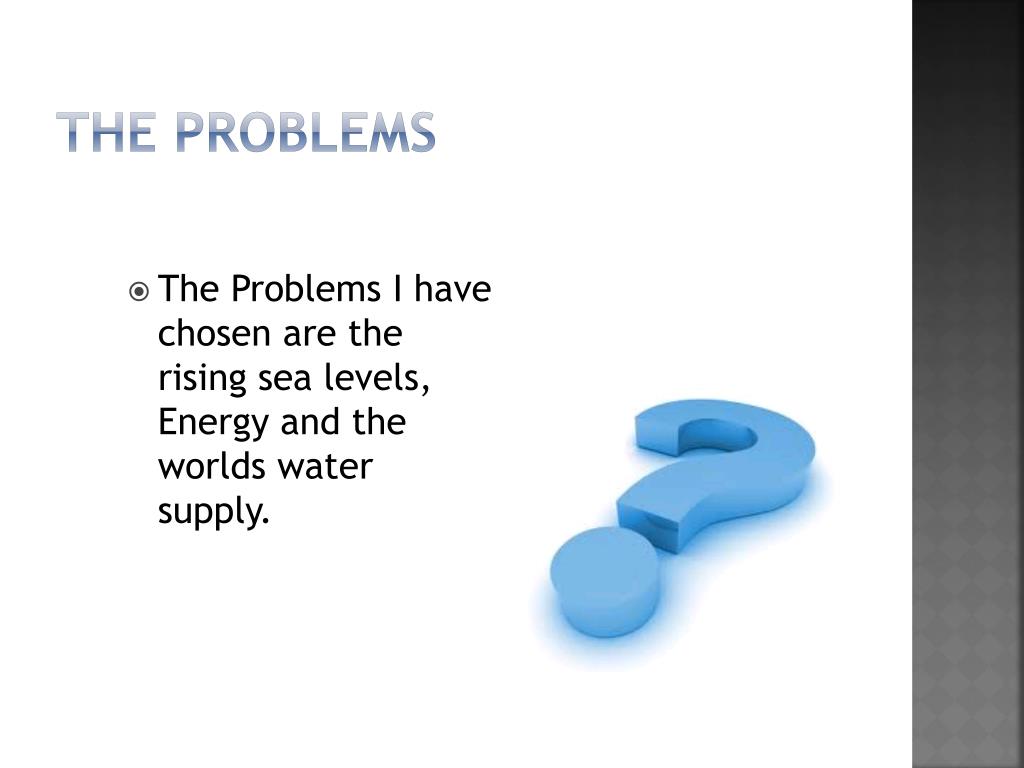 THE PROBLEMS

The Problems I have chosen are the rising sea levels, Energy and the worlds water supply.